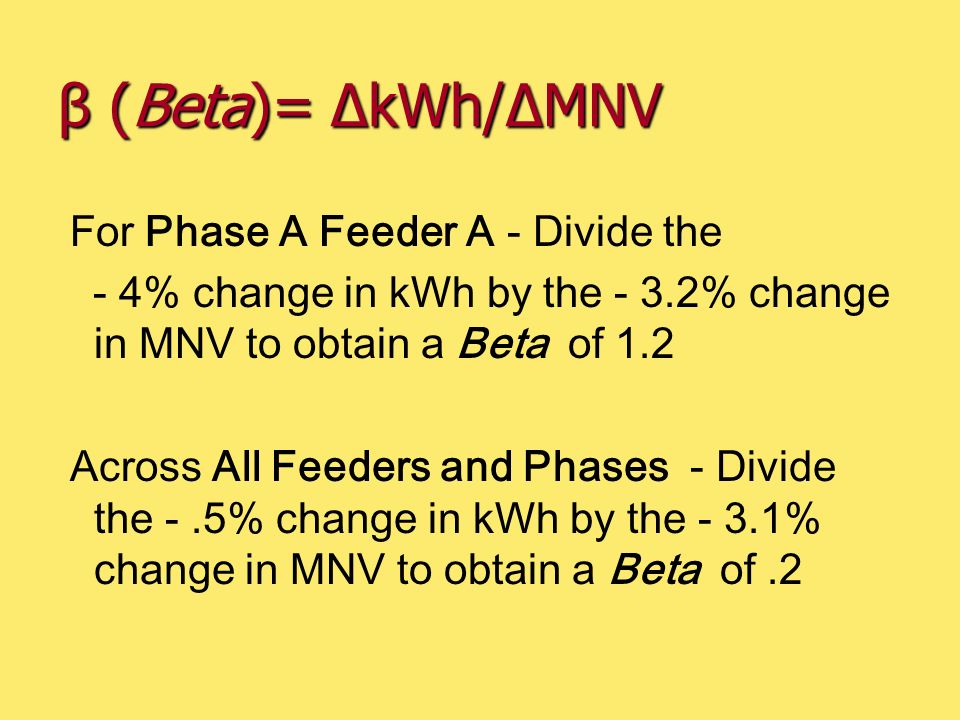 β (Beta)= ΔkWh/ΔMNV

For Phase A Feeder A - Divide the - 4% change in kWh by the - 3.2% change in MNV to obtain a Beta of 1.2

Across All Feeders and Phases - Divide the - .5% change in kWh by the - 3.1% change in MNV to obtain a Beta of .2